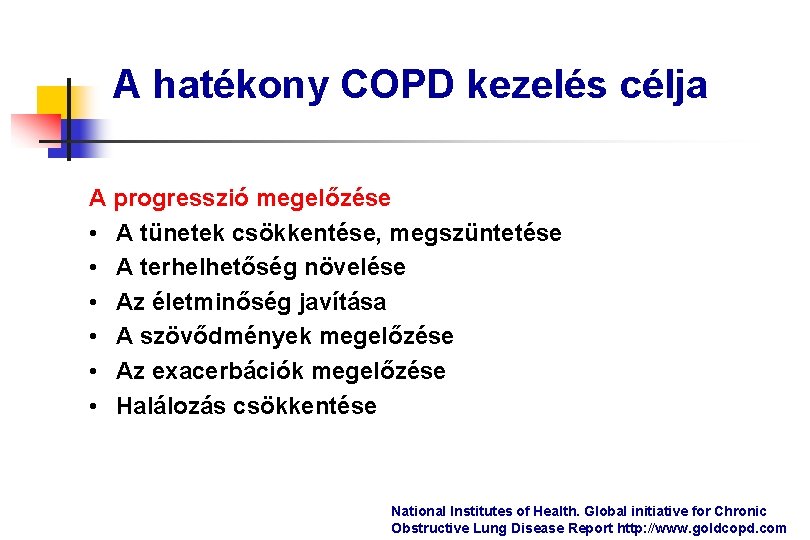 A hatékony COPD kezelés célja

A progresszió megelőzése
• A tünetek csökkentése, megszüntetése
• A terhelhetőség növelése
• Az életminőség javítása
• A szövődmények megelőzése
• Az exacerbációk megelőzése
• Halálozás csökkentése

National Institutes of Health. Global initiative for Chronic Obstructive Lung Disease Report http://www.goldcopd.com